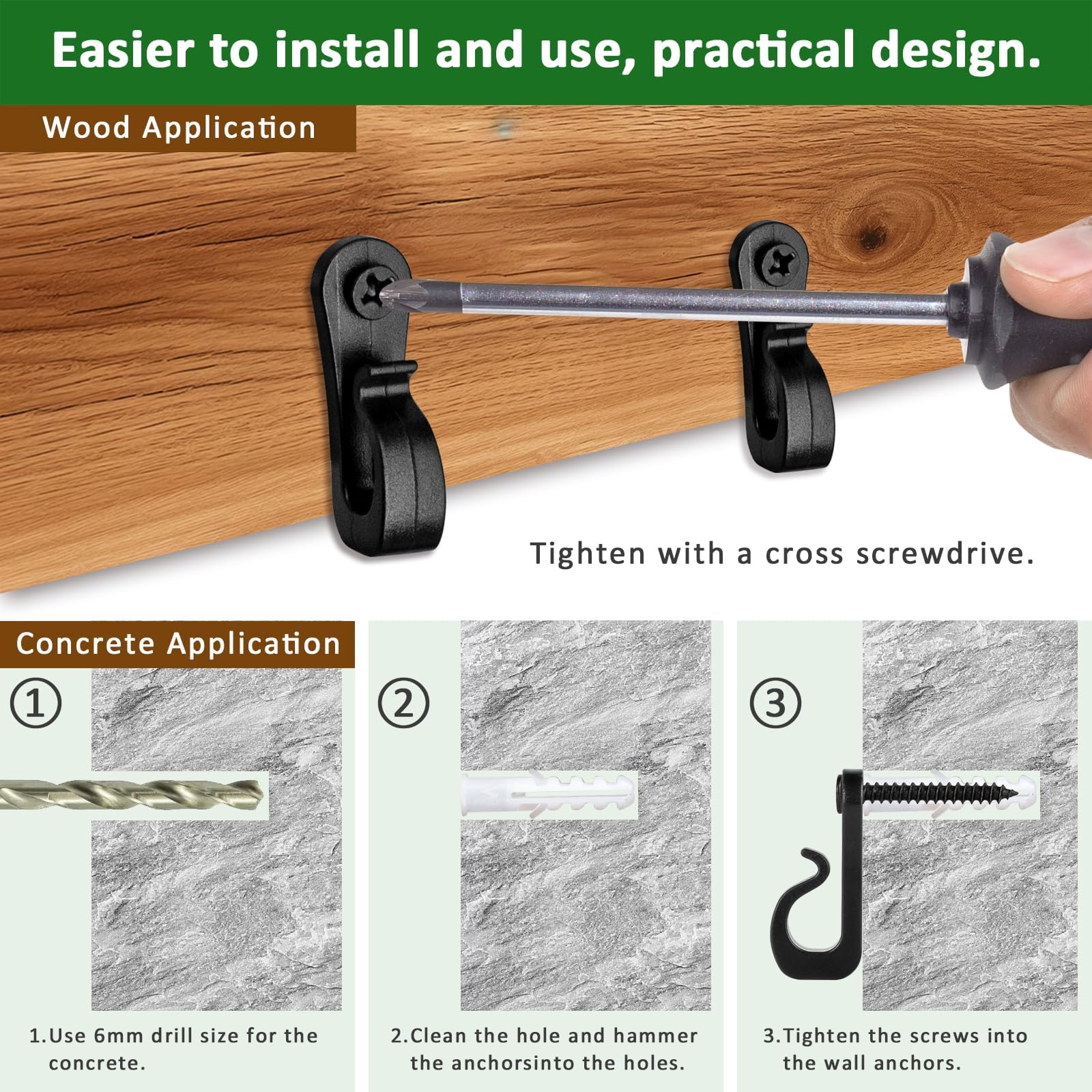 Easier to install and use, practical design.

Wood Application

Tighten with a cross screwdrive.

Concrete Application

①

1.Use 6mm drill size for the concrete.

②

2.Clean the hole and hammer the anchorsinto the holes.

③

3.Tighten the screws into the wall anchors.